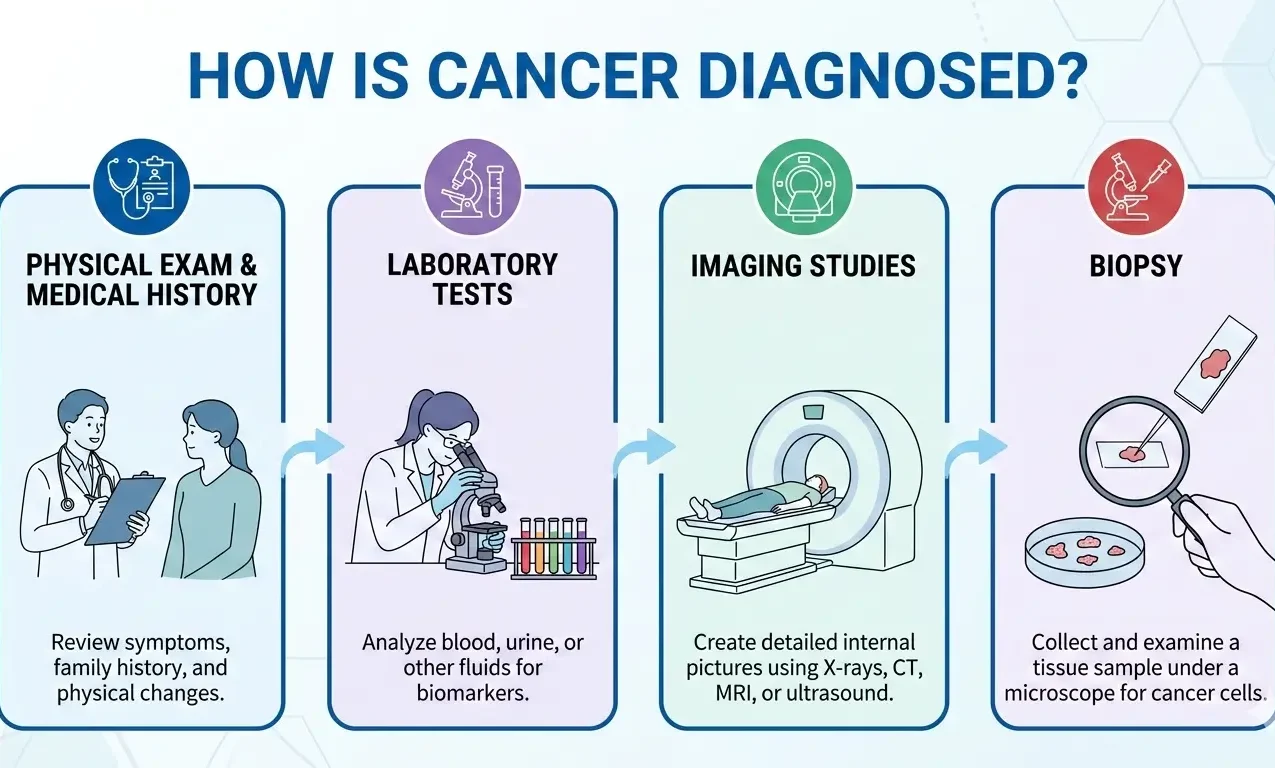 HOW IS CANCER DIAGNOSED?

PHYSICAL EXAM & MEDICAL HISTORY

Review symptoms, family history, and physical changes.

LABORATORY TESTS

Analyze blood, urine, or other fluids for biomarkers.

IMAGING STUDIES

Create detailed internal pictures using X-rays, CT, MRI, or ultrasound.

BIOPSY

Collect and examine a tissue sample under a microscope for cancer cells.